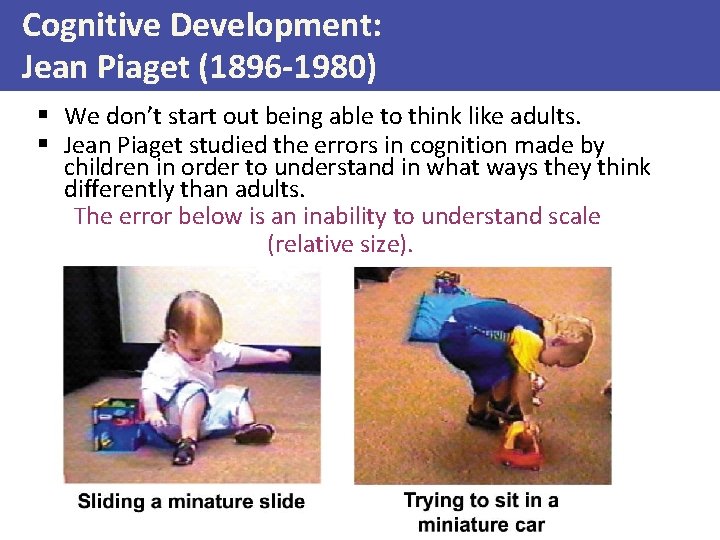 Cognitive Development:
Jean Piaget (1896-1980)

▪ We don't start out being able to think like adults.
▪ Jean Piaget studied the errors in cognition made by children in order to understand in what ways they think differently than adults.

The error below is an inability to understand scale (relative size).

Sliding a minature slide

Trying to sit in a miniature car